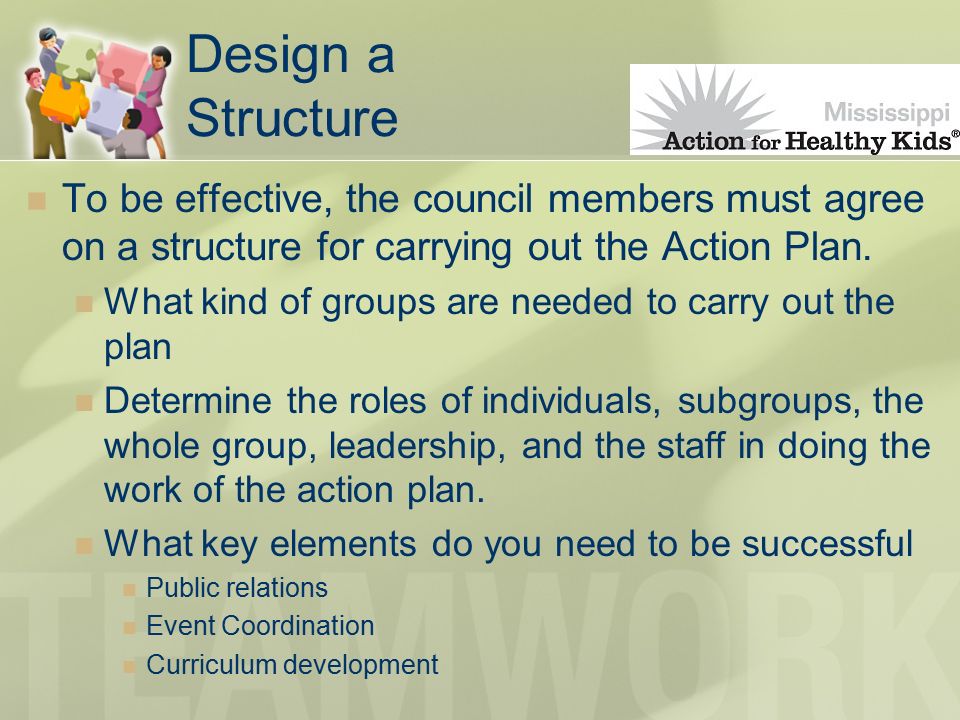 Design a Structure

Mississippi
Action for Healthy Kids®

To be effective, the council members must agree on a structure for carrying out the Action Plan.

What kind of groups are needed to carry out the plan

Determine the roles of individuals, subgroups, the whole group, leadership, and the staff in doing the work of the action plan.

What key elements do you need to be successful

Public relations

Event Coordination

Curriculum development

TEAMWORK